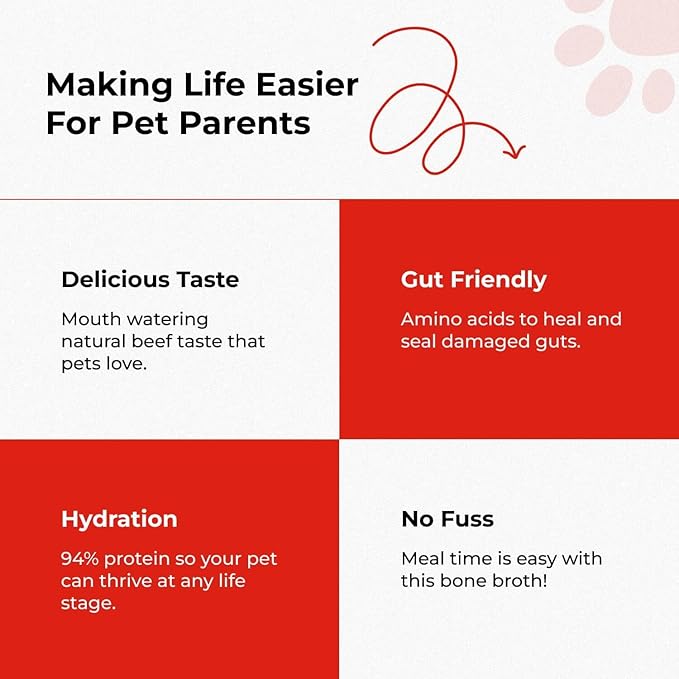 Making Life Easier For Pet Parents

Delicious Taste

Mouth watering natural beef taste that pets love.

Gut Friendly

Amino acids to heal and seal damaged guts.

Hydration

94% protein so your pet can thrive at any life stage.

No Fuss

Meal time is easy with this bone broth!